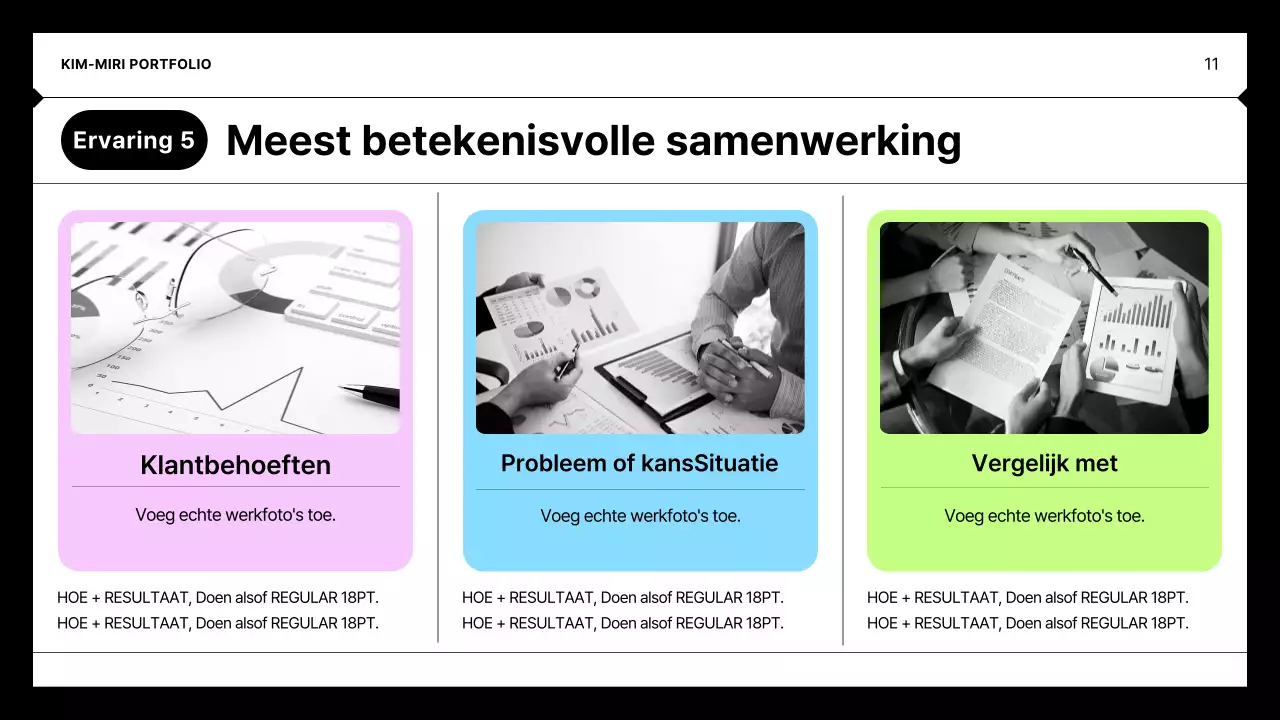 KIM-MIRI PORTFOLIO

11

Ervaring 5

Meest betekenisvolle samenwerking

Klantbehoeften

Voeg echte werkfoto's toe.

HOE + RESULTAAT, Doen alsof REGULAR 18PT.
HOE + RESULTAAT, Doen alsof REGULAR 18PT.

Probleem of kansSituatie

Voeg echte werkfoto's toe.

HOE + RESULTAAT, Doen alsof REGULAR 18PT.
HOE + RESULTAAT, Doen alsof REGULAR 18PT.

Vergelijk met

Voeg echte werkfoto's toe.

HOE + RESULTAAT, Doen alsof REGULAR 18PT.
HOE + RESULTAAT, Doen alsof REGULAR 18PT.